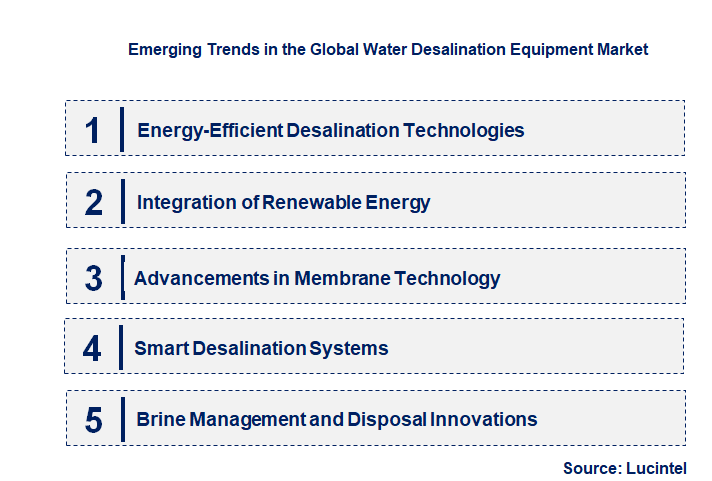 Emerging Trends in the Global Water Desalination Equipment Market

1 Energy-Efficient Desalination Technologies

2 Integration of Renewable Energy

3 Advancements in Membrane Technology

4 Smart Desalination Systems

5 Brine Management and Disposal Innovations

Source: Lucintel